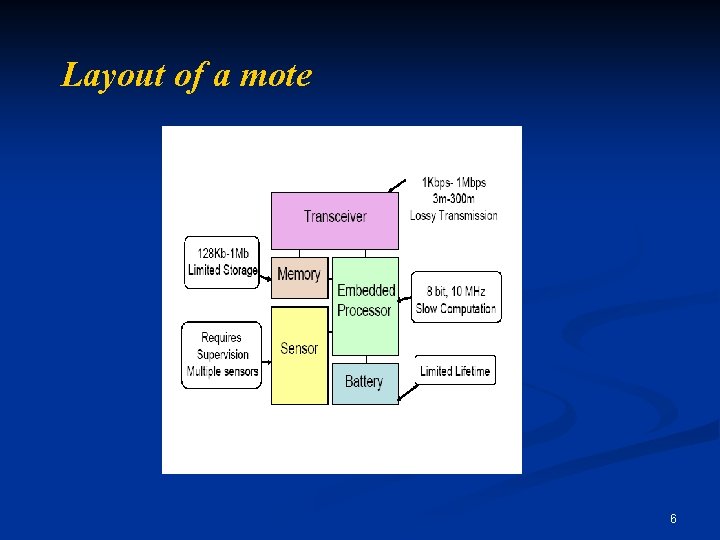 Layout of a mote

1Kbps- 1Mbps
3m-300m
Lossy Transmission

Transceiver

128Kb-1Mb
Limited Storage

Memory

Embedded Processor

8 bit, 10 MHz
Slow Computation

Requires
Supervision
Multiple sensors

Sensor

Battery

Limited Lifetime

6